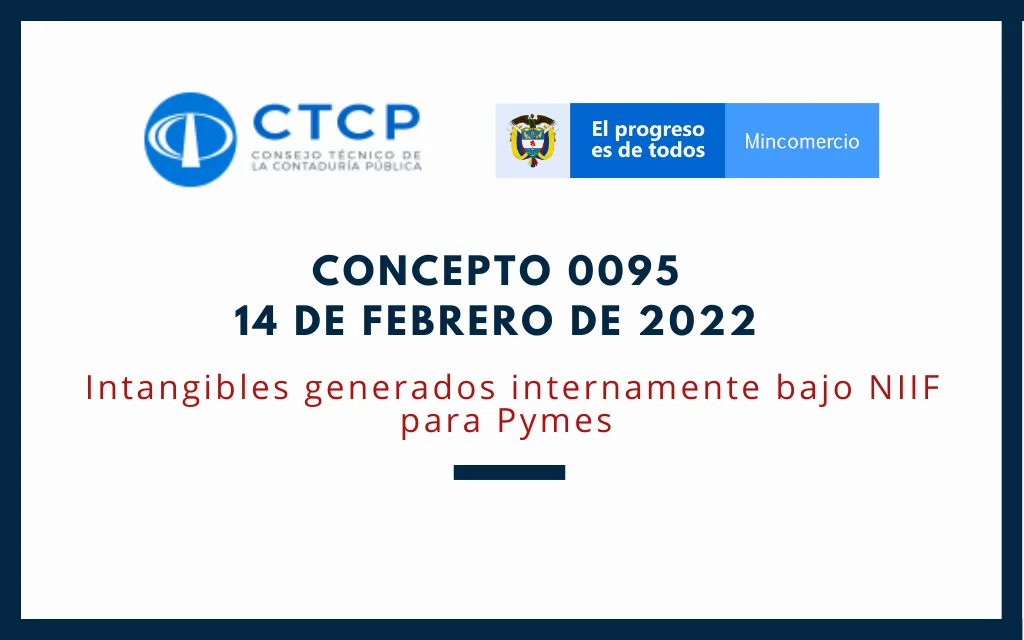 CTCP
CONSEJO TÉCNICO DE LA CONTADURÍA PÚBLICA

El progreso es de todos

Mincomercio

CONCEPTO 0095
14 DE FEBRERO DE 2022

Intangibles generados internamente bajo NIIF para Pymes